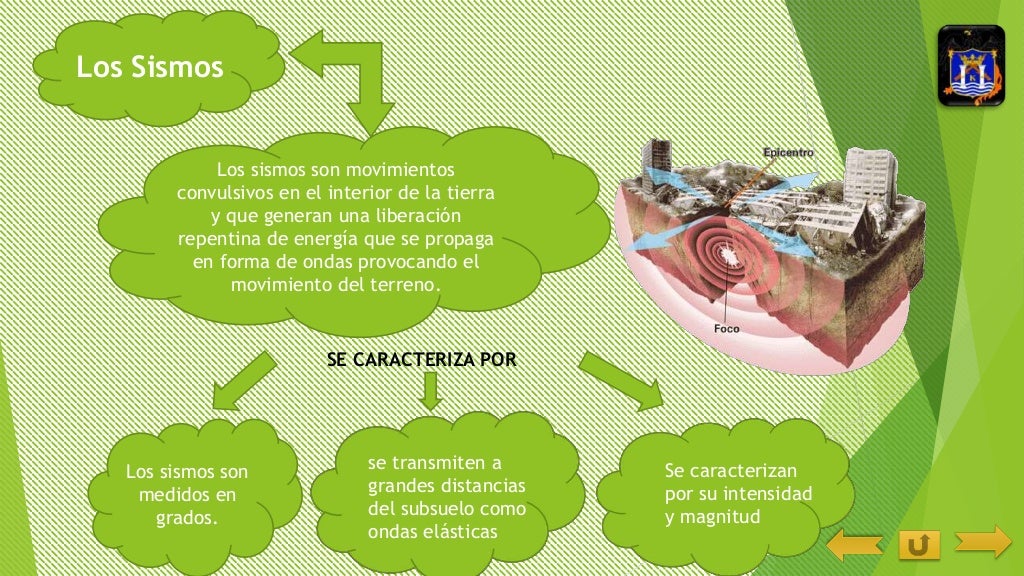 Los Sismos

Los sismos son movimientos convulsivos en el interior de la tierra y que generan una liberación repentina de energía que se propaga en forma de ondas provocando el movimiento del terreno.

Epicentro

Foco

SE CARACTERIZA POR

Los sismos son medidos en grados.

se transmiten a grandes distancias del subsuelo como ondas elásticas

Se caracterizan por su intensidad y magnitud